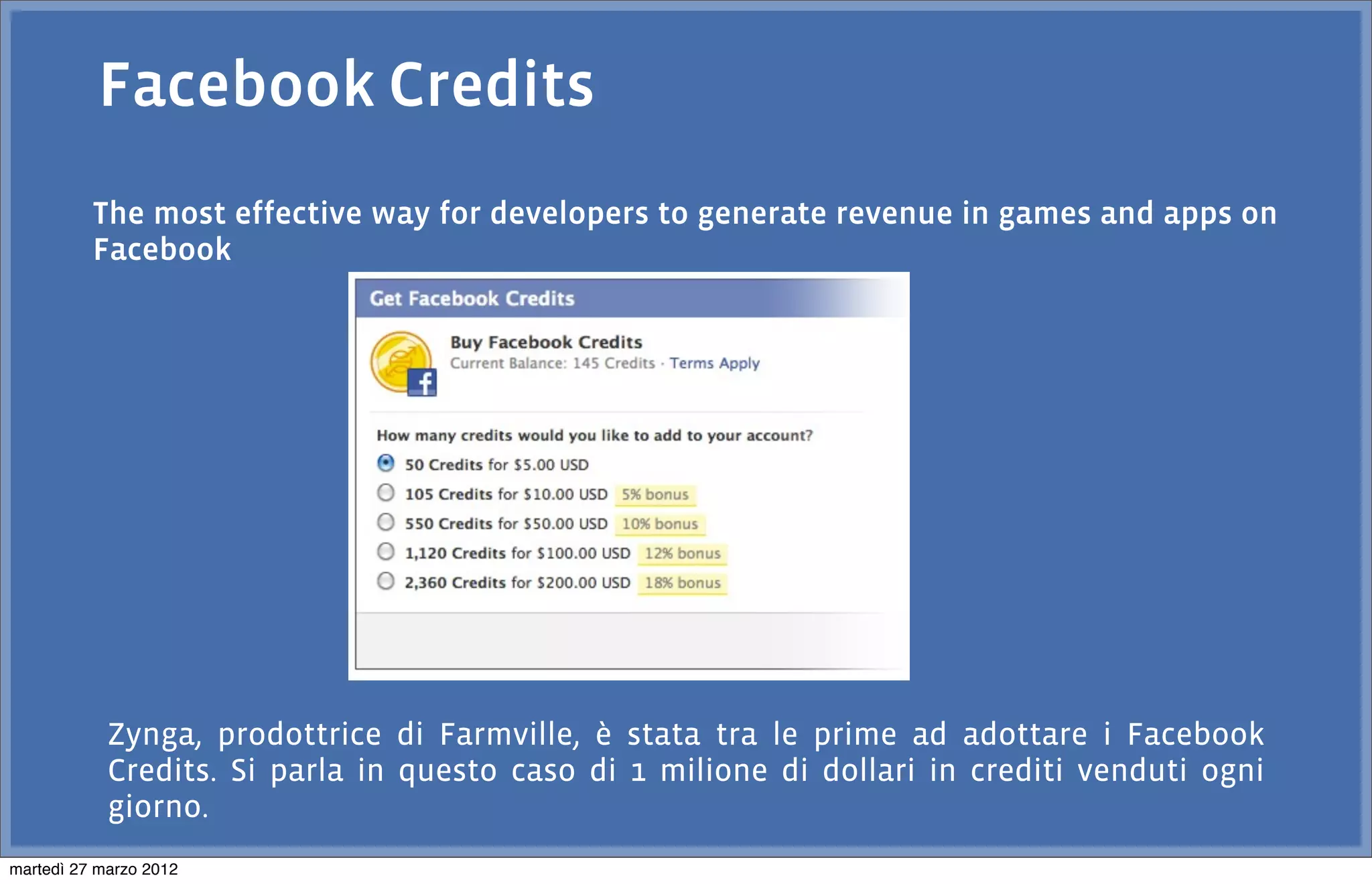 Facebook Credits

The most effective way for developers to generate revenue in games and apps on Facebook

Get Facebook Credits

Buy Facebook Credits
Current Balance: 145 Credits · Terms Apply

How many credits would you like to add to your account?
50 Credits for $5.00 USD
105 Credits for $10.00 USD 5% bonus
550 Credits for $50.00 USD 10% bonus
1,120 Credits for $100.00 USD 12% bonus
2,360 Credits for $200.00 USD 18% bonus

Zynga, prodottrice di Farmville, è stata tra le prime ad adottare i Facebook Credits. Si parla in questo caso di 1 milione di dollari in crediti venduti ogni giorno.

martedì 27 marzo 2012